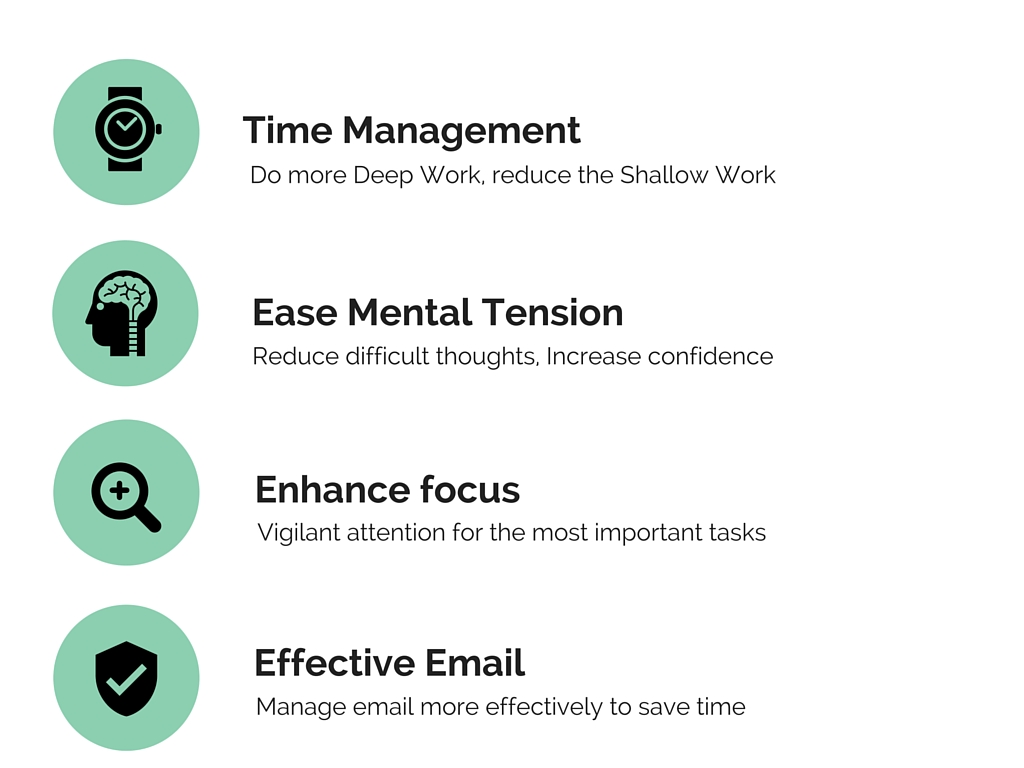 Time Management
Do more Deep Work, reduce the Shallow Work

Ease Mental Tension
Reduce difficult thoughts, Increase confidence

Enhance focus
Vigilant attention for the most important tasks

Effective Email
Manage email more effectively to save time